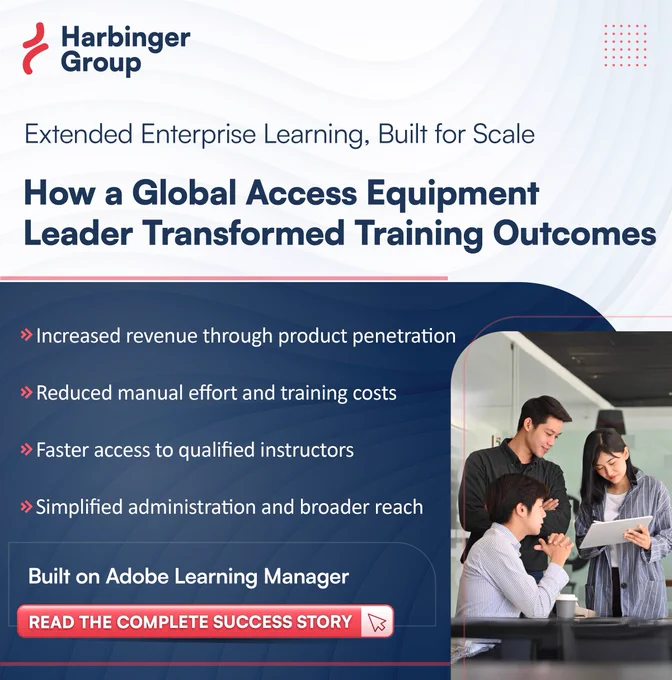 Harbinger Group

Extended Enterprise Learning, Built for Scale

How a Global Access Equipment Leader Transformed Training Outcomes

» Increased revenue through product penetration

» Reduced manual effort and training costs

» Faster access to qualified instructors

» Simplified administration and broader reach

Built on Adobe Learning Manager

READ THE COMPLETE SUCCESS STORY